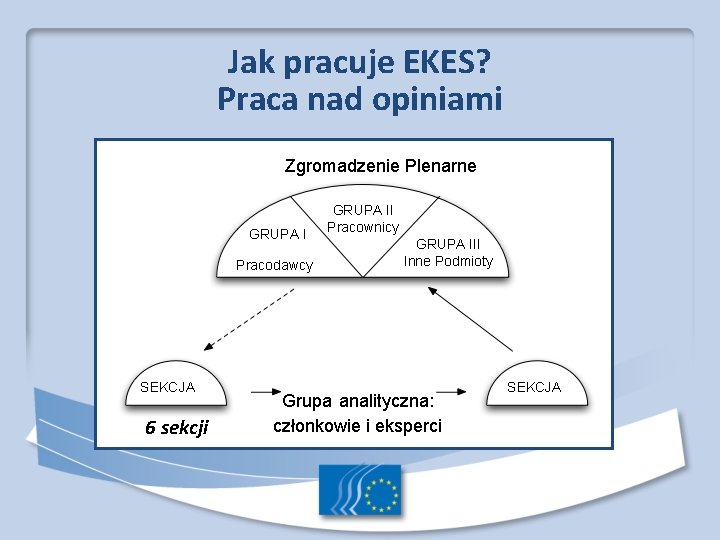 Jak pracuje EKES?
Praca nad opiniami

Zgromadzenie Plenarne

GRUPA I
Pracodawcy

GRUPA II
Pracownicy

GRUPA III
Inne Podmioty

SEKCJA

6 sekcji

Grupa analityczna:
członkowie i eksperci

SEKCJA